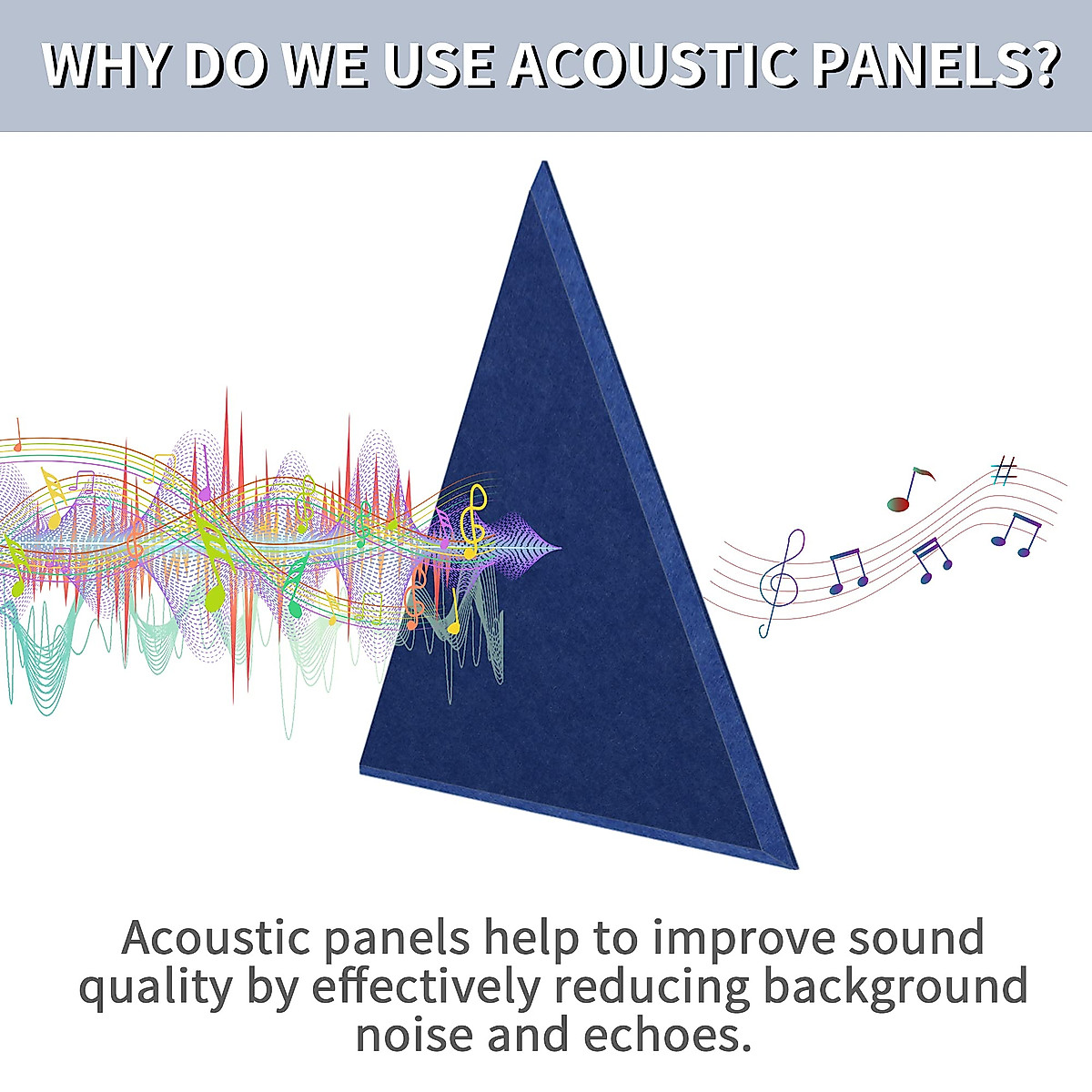 WHY DO WE USE ACOUSTIC PANELS?

Acoustic panels help to improve sound quality by effectively reducing background noise and echoes.